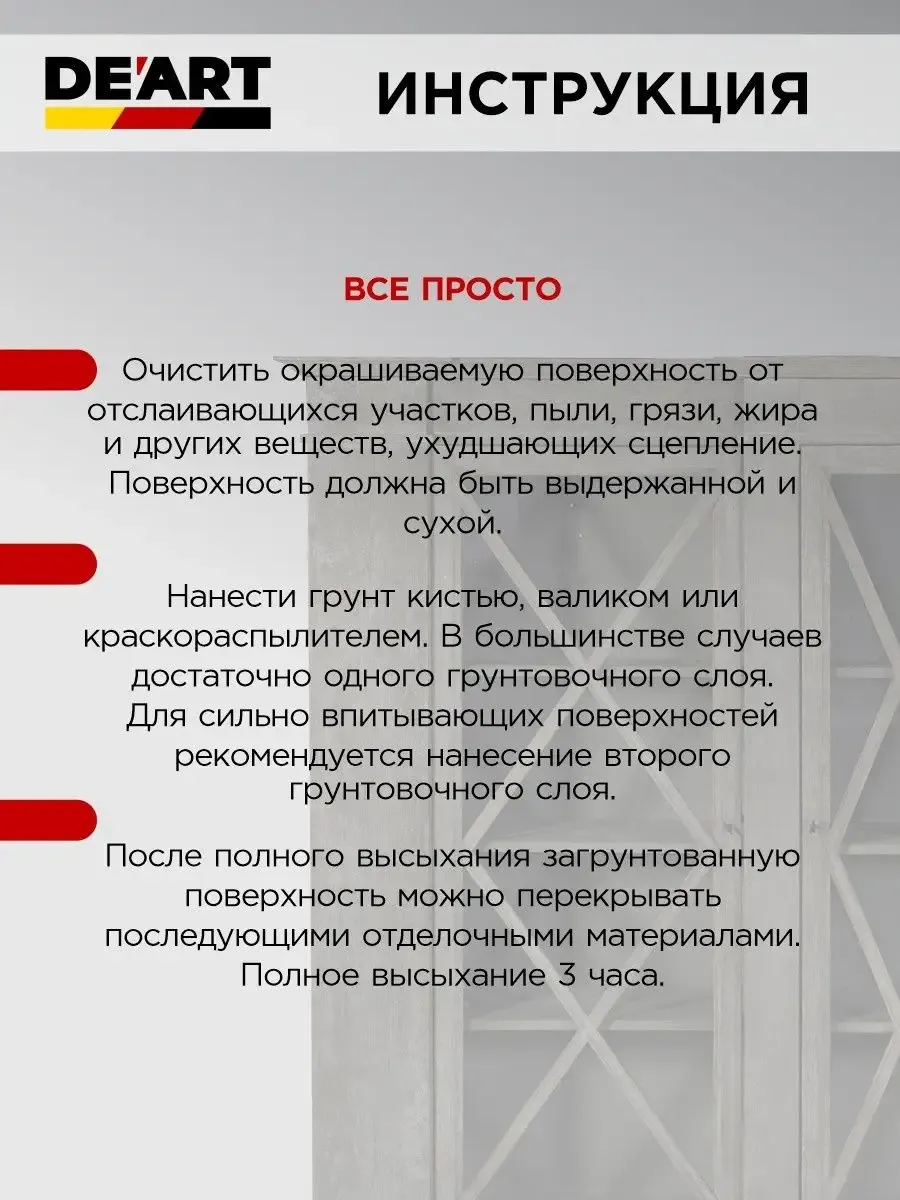 DE'ART

ИНСТРУКЦИЯ

ВСЕ ПРОСТО

Очистить окрашиваемую поверхность от отслаивающихся участков, пыли, грязи, жира и других веществ, ухудшающих сцепление. Поверхность должна быть выдержанной и сухой.

Нанести грунт кистью, валиком или краскораспылителем. В большинстве случаев достаточно одного грунтовочного слоя. Для сильно впитывающих поверхностей рекомендуется нанесение второго грунтовочного слоя.

После полного высыхания загрунтованную поверхность можно перекрывать последующими отделочными материалами. Полное высыхание 3 часа.